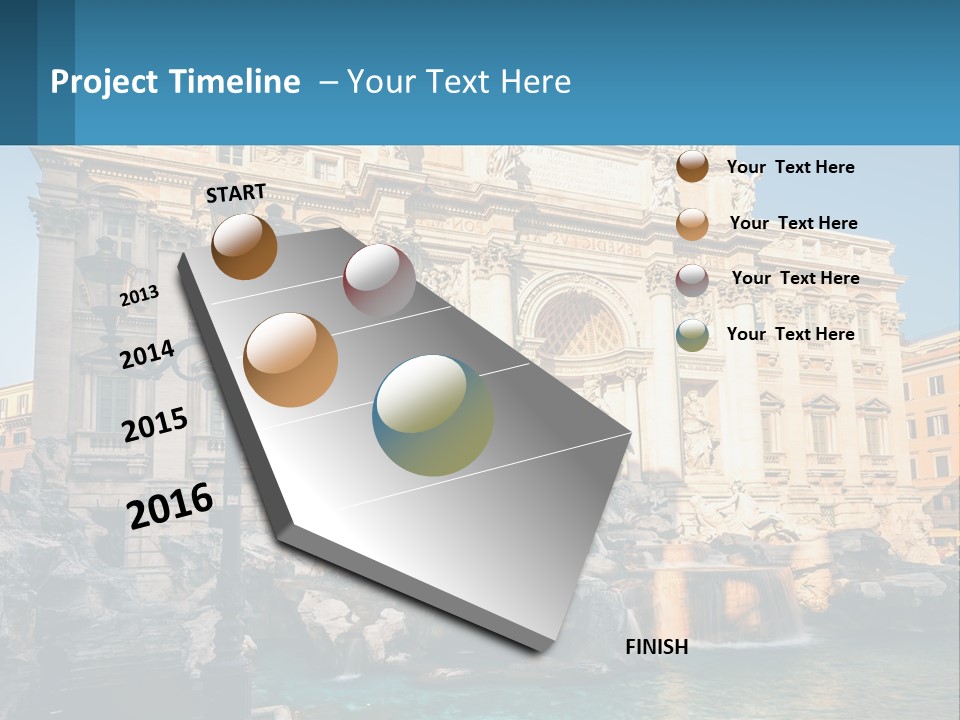 Project Timeline – Your Text Here

START

2013

2014

2015

2016

FINISH

Your Text Here

Your Text Here

Your Text Here

Your Text Here